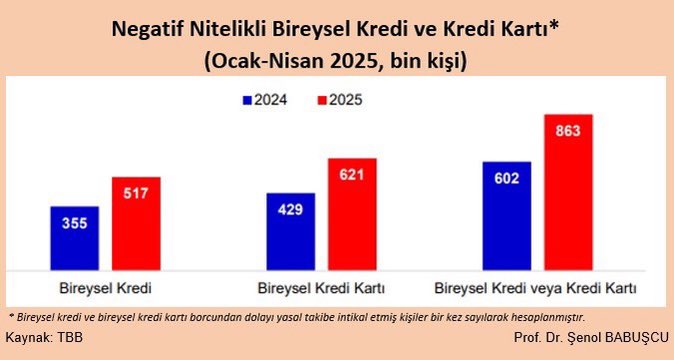 Negatif Nitelikli Bireysel Kredi ve Kredi Kartı*
(Ocak-Nisan 2025, bin kişi)

2024 2025

355
517
429
621
602
863

Bireysel Kredi
Bireysel Kredi Kartı
Bireysel Kredi veya Kredi Kartı

* Bireysel kredi ve bireysel kredi kartı borcundan dolayı yasal takibe intikal etmiş kişiler bir kez sayılarak hesaplanmıştır.

Kaynak: TBB
Prof. Dr. Şenol BABUŞCU